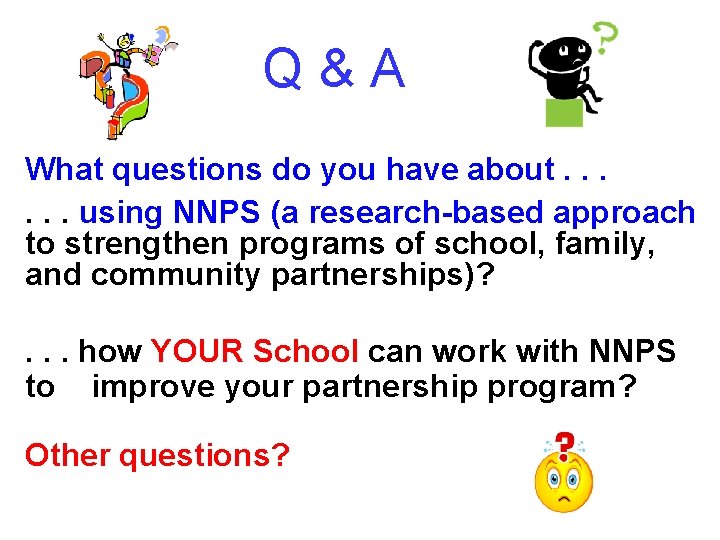 Q & A

What questions do you have about . . .

. . . using NNPS (a research-based approach to strengthen programs of school, family, and community partnerships)?

. . . how YOUR School can work with NNPS to improve your partnership program?

Other questions?